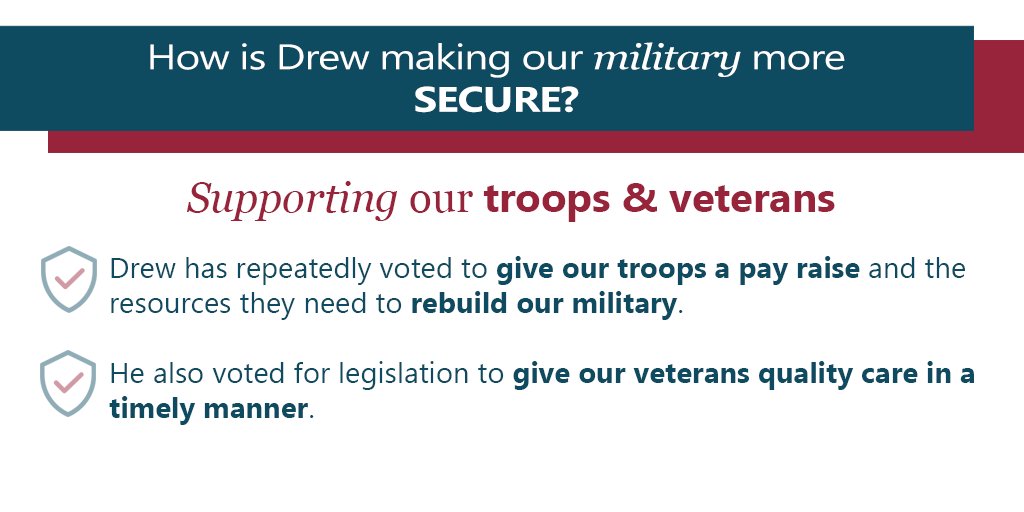 How is Drew making our military more SECURE?

Supporting our troops & veterans

Drew has repeatedly voted to give our troops a pay raise and the resources they need to rebuild our military.

He also voted for legislation to give our veterans quality care in a timely manner.